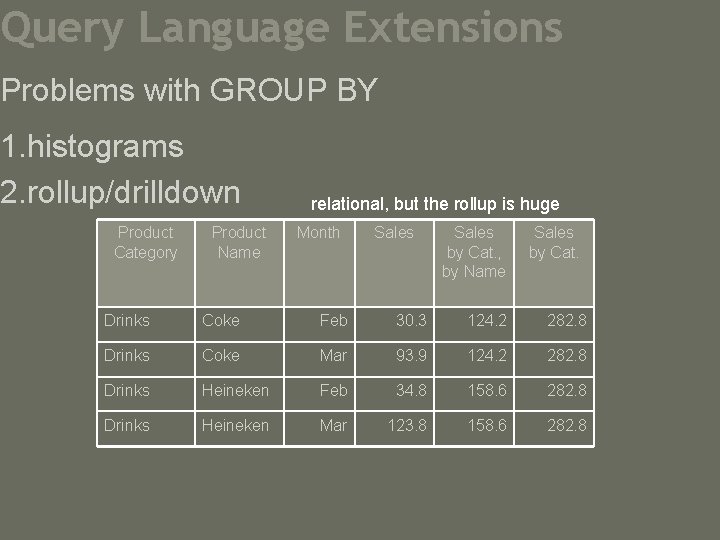 Query Language Extensions

Problems with GROUP BY

1.histograms

2.rollup/drilldown

relational, but the rollup is huge

| Product Category | Product Name | Month | Sales | Sales by Cat., by Name | Sales by Cat. |
|---|---|---|---|---|---|
| Drinks | Coke | Feb | 30.3 | 124.2 | 282.8 |
| Drinks | Coke | Mar | 93.9 | 124.2 | 282.8 |
| Drinks | Heineken | Feb | 34.8 | 158.6 | 282.8 |
| Drinks | Heineken | Mar | 123.8 | 158.6 | 282.8 |